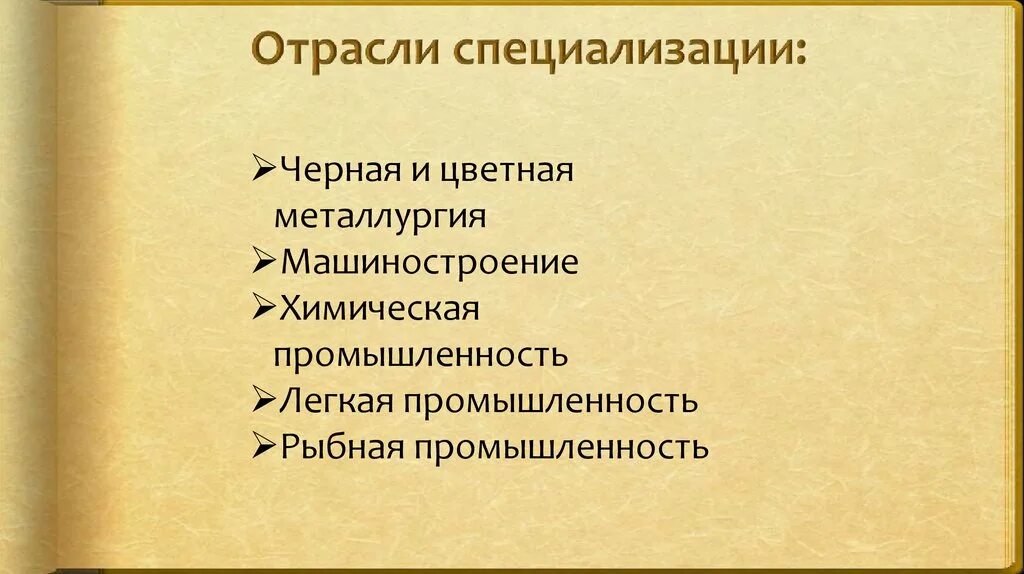 Отрасли специализации:

➢Черная и цветная металлургия
➢Машиностроение
➢Химическая промышленность
➢Легкая промышленность
➢Рыбная промышленность